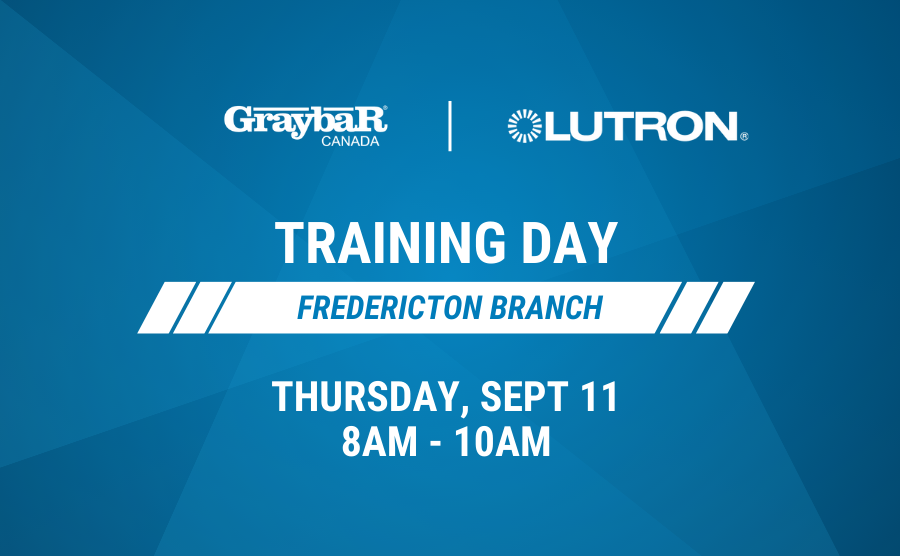 GraybaR®
CANADA

LUTRON®

TRAINING DAY

FREDERICTON BRANCH

THURSDAY, SEPT 11
8AM - 10AM